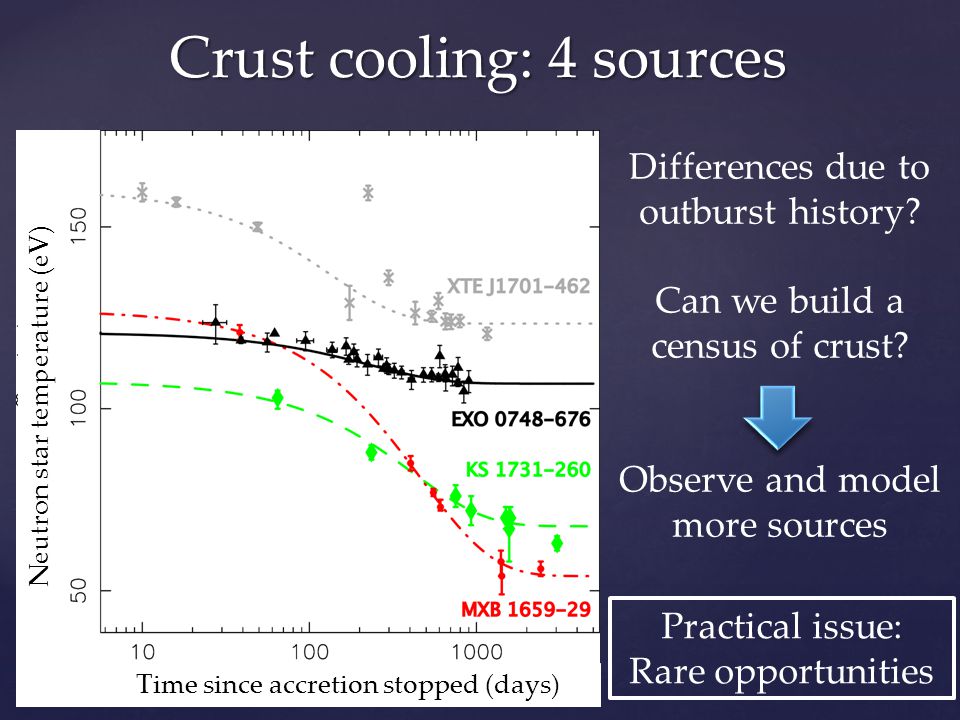 Crust cooling: 4 sources

Neutron star temperature (eV)

150

100

50

10

100

1000

Time since accretion stopped (days)

XTE J1701–462

EXO 0748–676

KS 1731–260

MXB 1659–29

Differences due to outburst history?

Can we build a census of crust?

Observe and model more sources

Practical issue: Rare opportunities